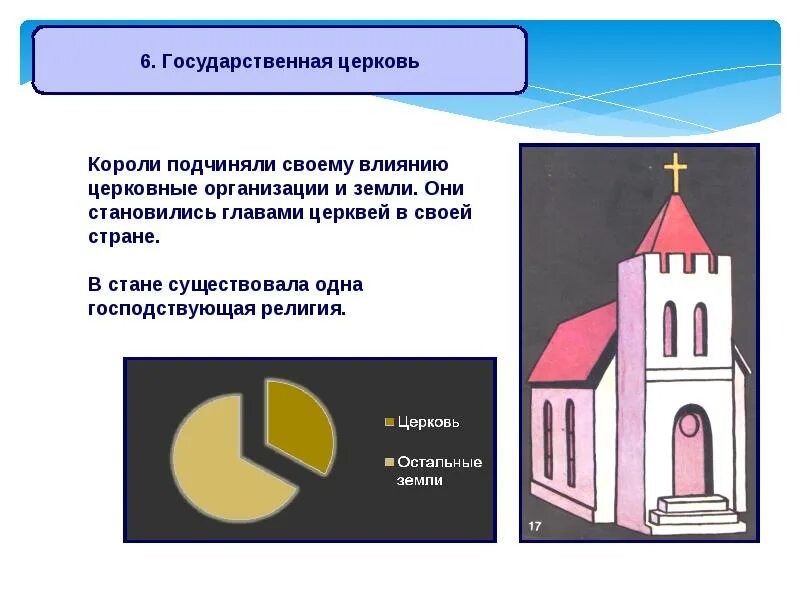 6. Государственная церковь

Короли подчиняли своему влиянию церковные организации и земли. Они становились главами церквей в своей стране.

В стане существовала одна господствующая религия.

Церковь

Остальные земли

17